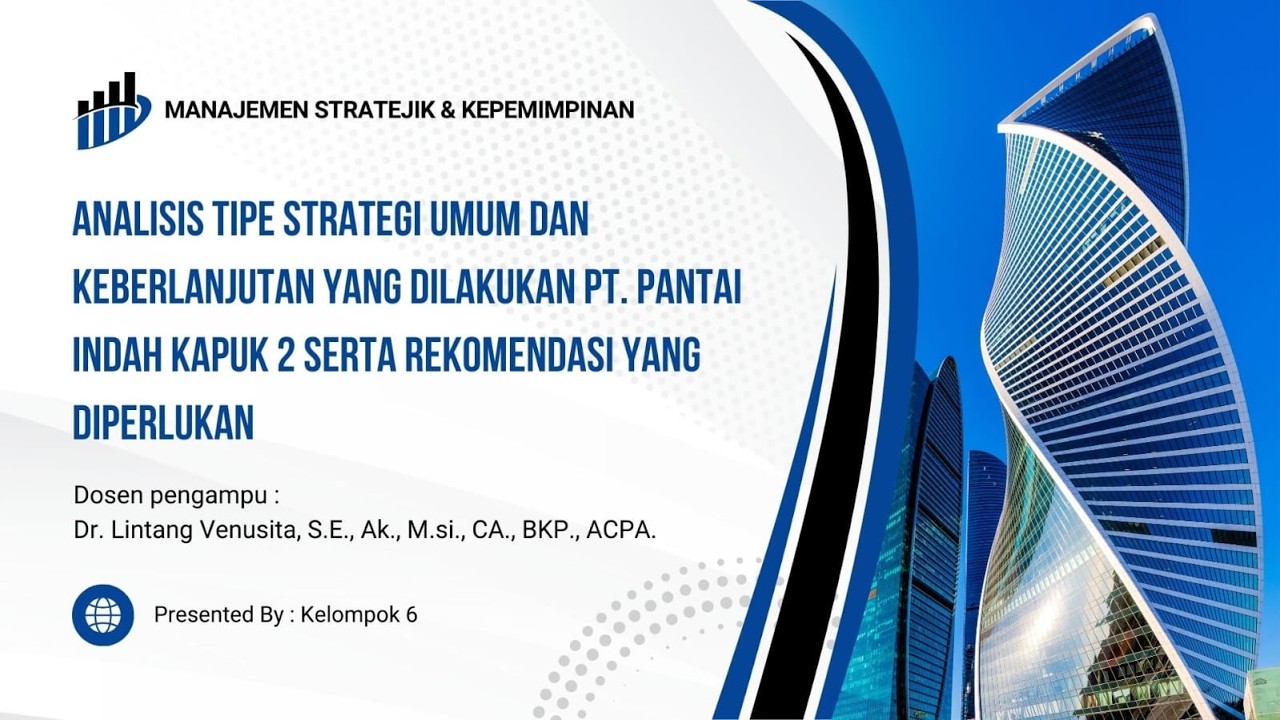 MANAJEMEN STRATEJIK & KEPEMIMPINAN

ANALISIS TIPE STRATEGI UMUM DAN KEBERLANJUTAN YANG DILAKUKAN PT. PANTAI INDAH KAPUK 2 SERTA REKOMENDASI YANG DIPERLUKAN

Dosen pengampu :
Dr. Lintang Venusita, S.E., Ak., M.si., CA., BKP., ACPA.

Presented By : Kelompok 6